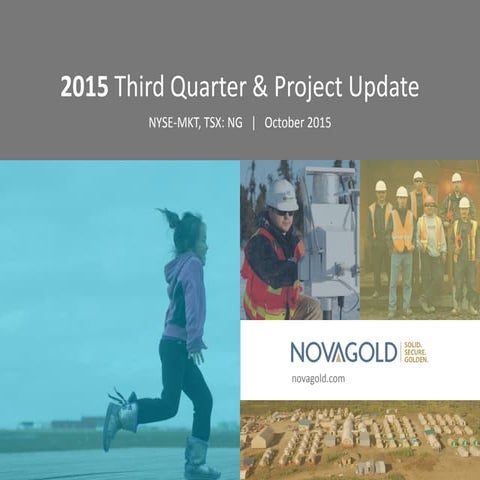 2015 Third Quarter & Project Update

NYSE-MKT, TSX: NG | October 2015

NOVAGOLD SOLID. SECURE. GOLDEN.

novagold.com